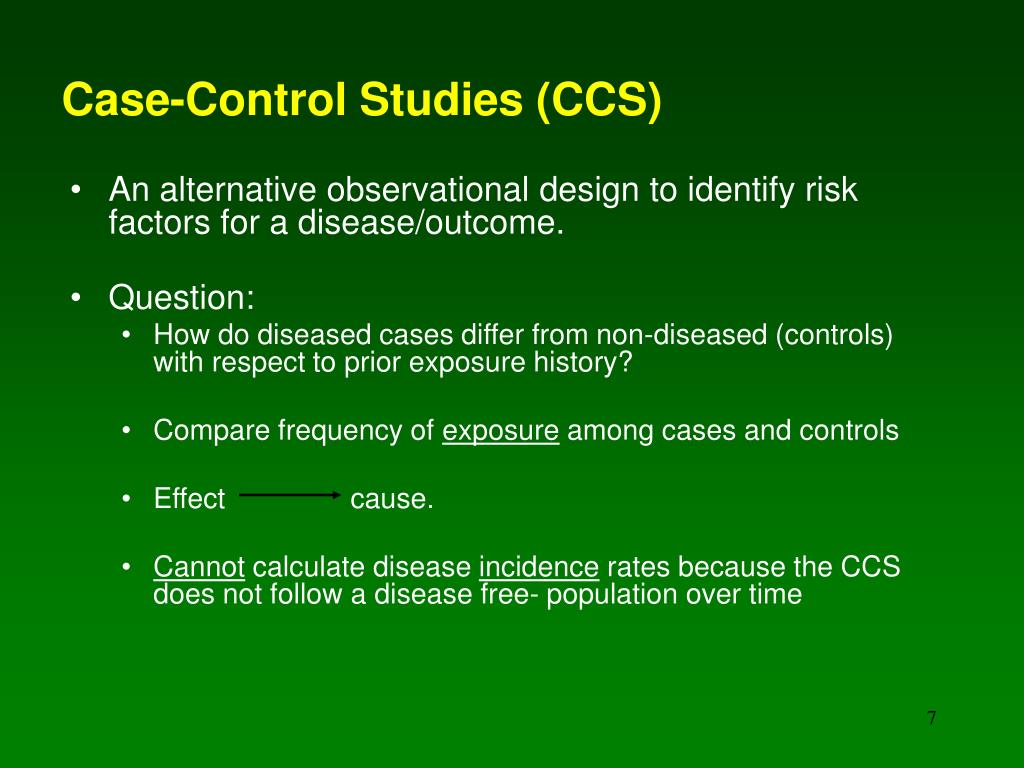 Case-Control Studies (CCS)

• An alternative observational design to identify risk factors for a disease/outcome.

• Question:
  • How do diseased cases differ from non-diseased (controls) with respect to prior exposure history?

  • Compare frequency of exposure among cases and controls

  • Effect $\longrightarrow$ cause.

  • Cannot calculate disease incidence rates because the CCS does not follow a disease free- population over time

7